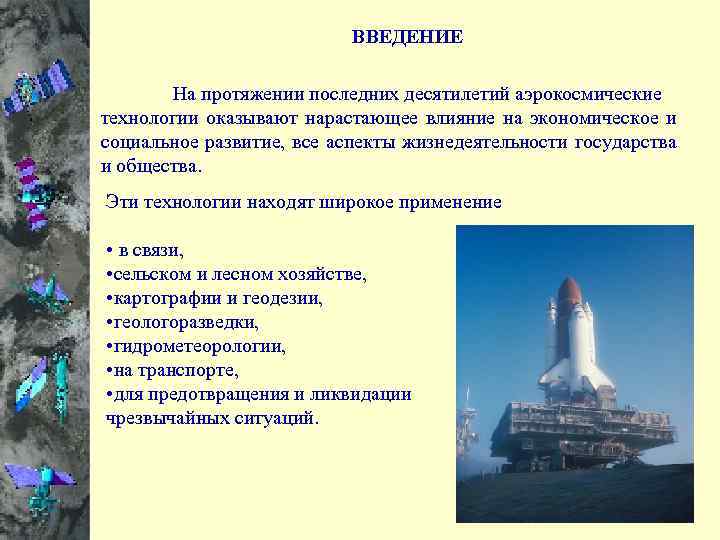 ВВЕДЕНИЕ

На протяжении последних десятилетий аэрокосмические технологии оказывают нарастающее влияние на экономическое и социальное развитие, все аспекты жизнедеятельности государства и общества.

Эти технологии находят широкое применение

• в связи,
•сельском и лесном хозяйстве,
•картографии и геодезии,
•геологоразведки,
•гидрометеорологии,
•на транспорте,
•для предотвращения и ликвидации чрезвычайных ситуаций.